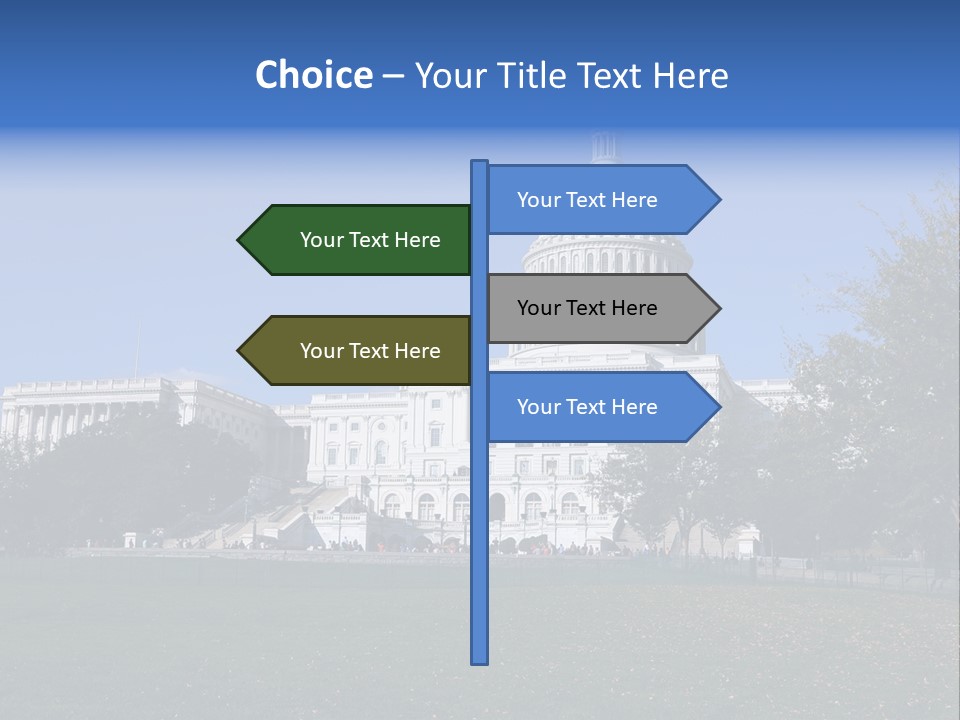 Choice – Your Title Text Here

Your Text Here

Your Text Here

Your Text Here

Your Text Here

Your Text Here